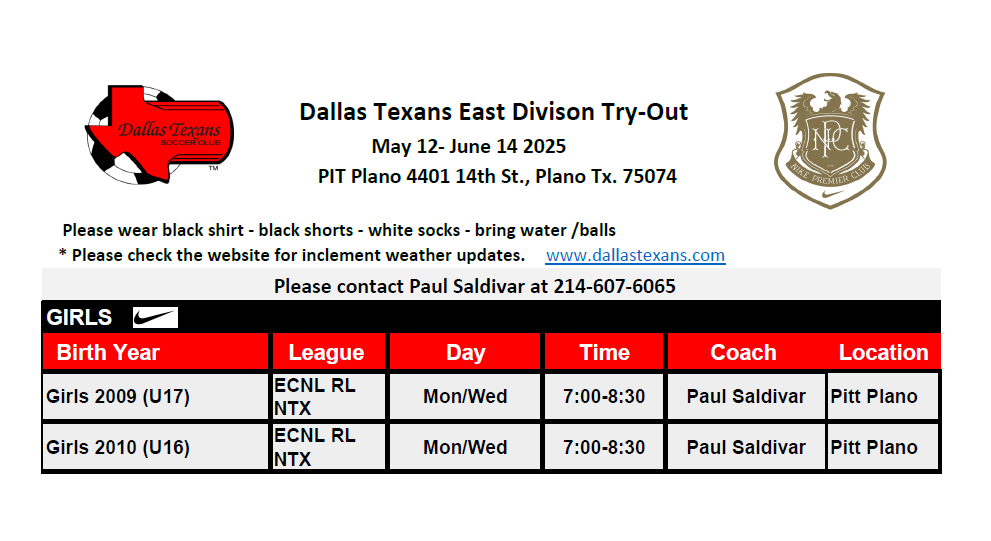 Dallas Texans SOCCER CLUB ™

Dallas Texans East Divison Try-Out
May 12- June 14 2025
PIT Plano 4401 14th St., Plano Tx. 75074

NPC NIKE PREMIER CLUB

Please wear black shirt - black shorts - white socks - bring water /balls
* Please check the website for inclement weather updates. www.dallastexans.com

Please contact Paul Saldivar at 214-607-6065

GIRLS

| Birth Year | League | Day | Time | Coach | Location |
|---|---|---|---|---|---|
| Girls 2009 (U17) | ECNL RL NTX | Mon/Wed | 7:00-8:30 | Paul Saldivar | Pitt Plano |
| Girls 2010 (U16) | ECNL RL NTX | Mon/Wed | 7:00-8:30 | Paul Saldivar | Pitt Plano |